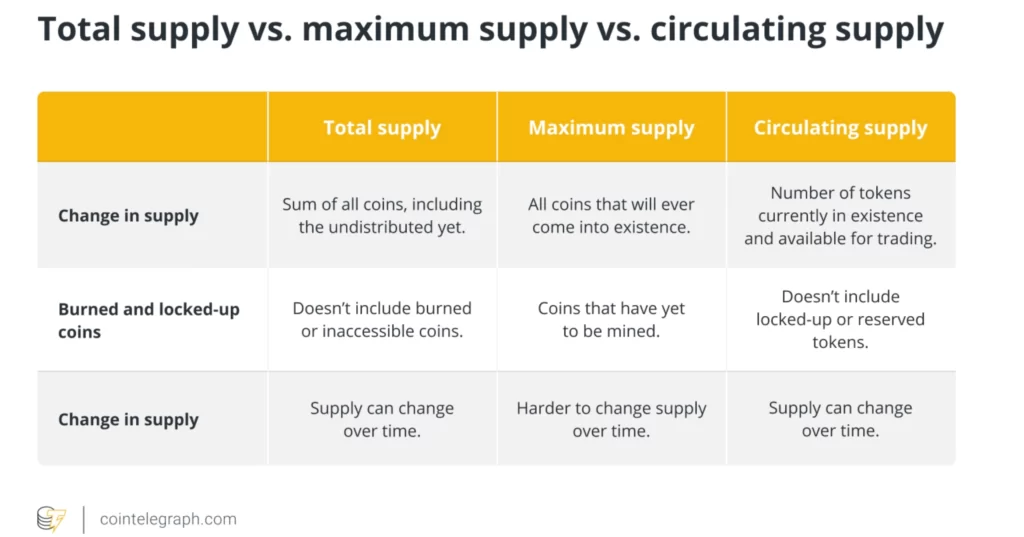 Total supply vs. maximum supply vs. circulating supply

| | Total supply | Maximum supply | Circulating supply |
|---|---|---|---|
| Change in supply | Sum of all coins, including the undistributed yet. | All coins that will ever come into existence. | Number of tokens currently in existence and available for trading. |
| Burned and locked-up coins | Doesn't include burned or inaccessible coins. | Coins that have yet to be mined. | Doesn't include locked-up or reserved tokens. |
| Change in supply | Supply can change over time. | Harder to change supply over time. | Supply can change over time. |

cointelegraph.com